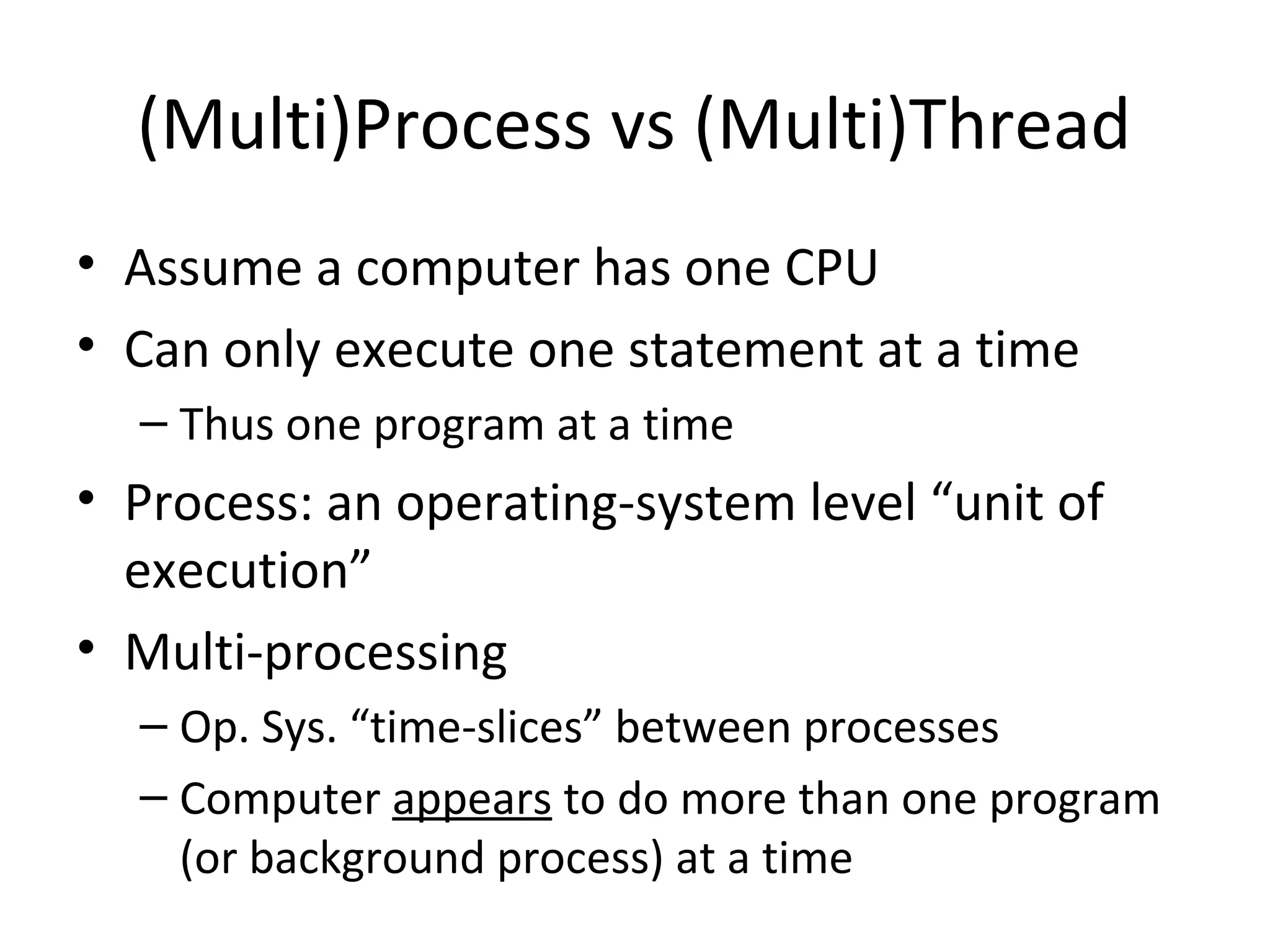 (Multi)Process vs (Multi)Thread

• Assume a computer has one CPU
• Can only execute one statement at a time
  – Thus one program at a time
• Process: an operating-system level “unit of execution”
• Multi-processing
  – Op. Sys. “time-slices” between processes
  – Computer appears to do more than one program (or background process) at a time